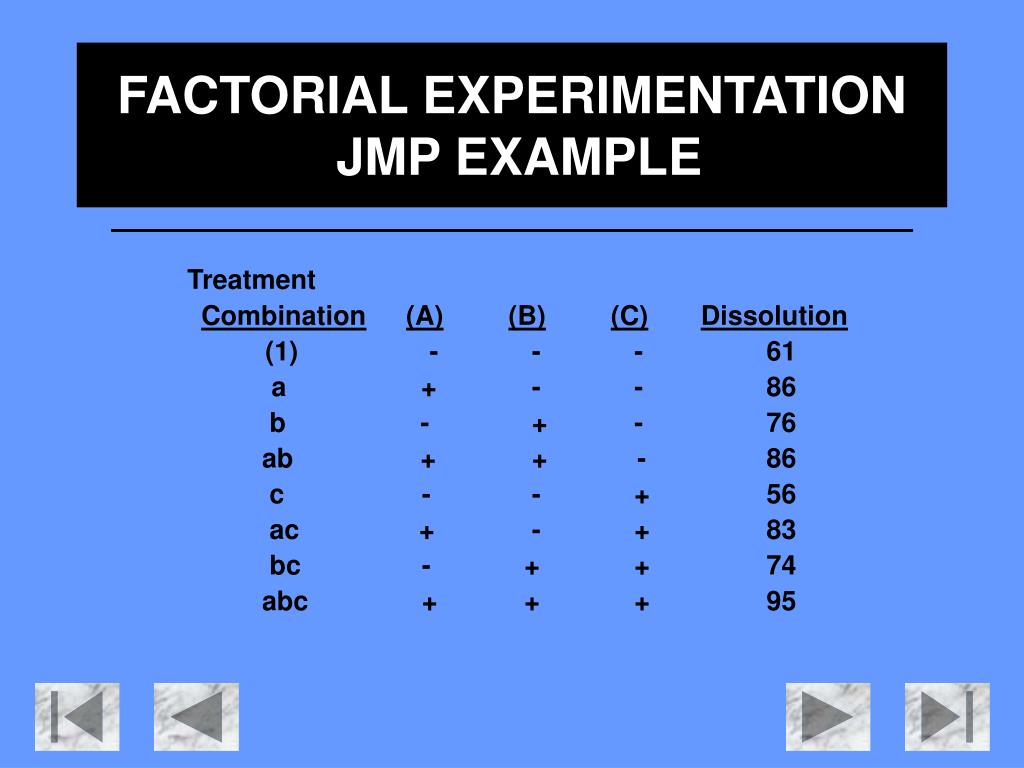 FACTORIAL EXPERIMENTATION
JMP EXAMPLE

| Treatment Combination | (A) | (B) | (C) | Dissolution |
|---|---|---|---|---|
| (1) | - | - | - | 61 |
| a | + | - | - | 86 |
| b | - | + | - | 76 |
| ab | + | + | - | 86 |
| c | - | - | + | 56 |
| ac | + | - | + | 83 |
| bc | - | + | + | 74 |
| abc | + | + | + | 95 |